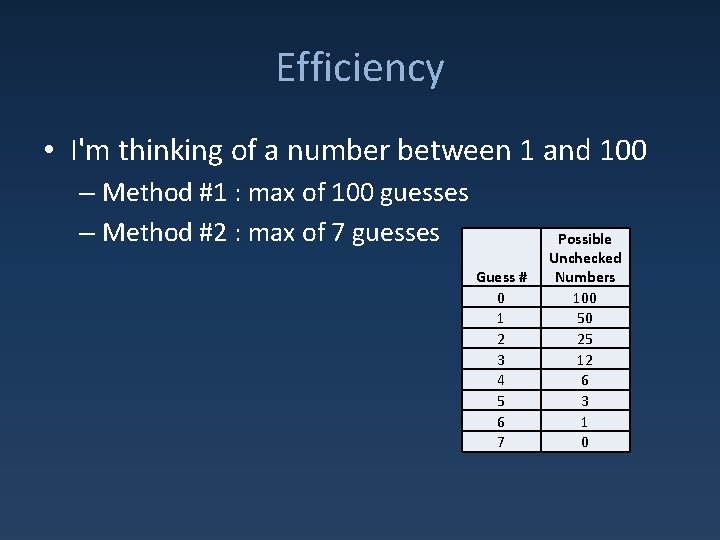 Efficiency

• I'm thinking of a number between 1 and 100
– Method #1 : max of 100 guesses
– Method #2 : max of 7 guesses

| Guess # | Possible Unchecked Numbers |
|---|---|
| 0 | 100 |
| 1 | 50 |
| 2 | 25 |
| 3 | 12 |
| 4 | 6 |
| 5 | 3 |
| 6 | 1 |
| 7 | 0 |